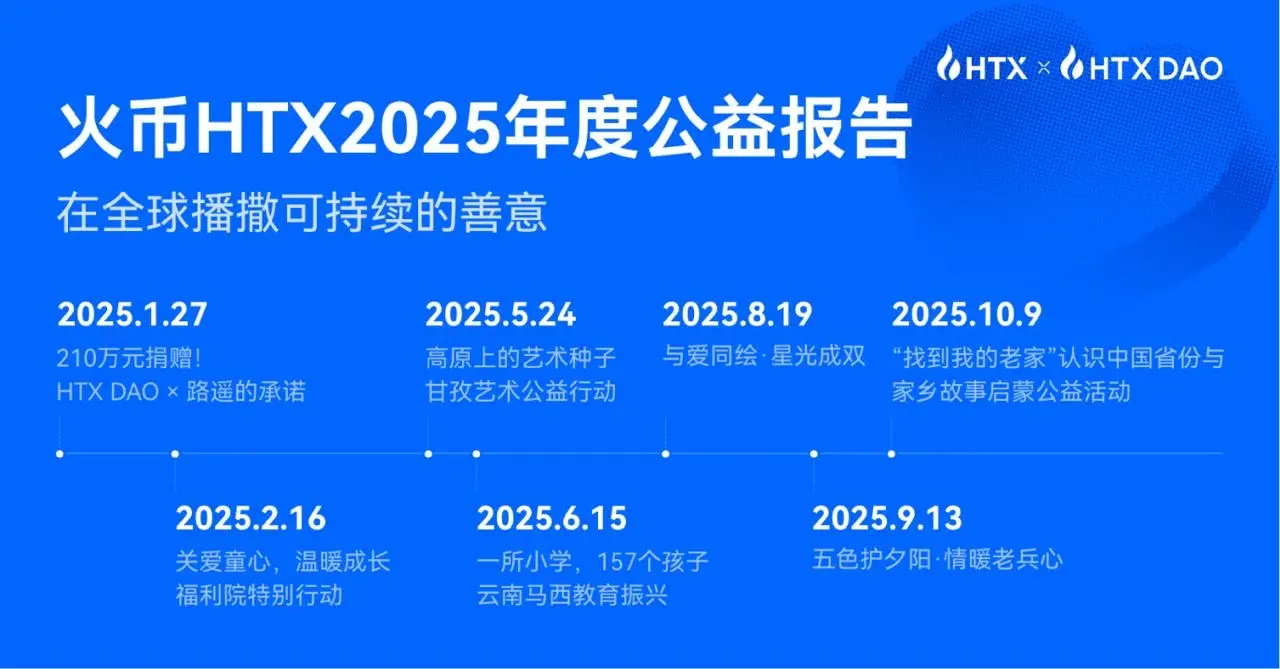 HTX × HTX DAO

火币HTX2025年度公益报告

在全球播撒可持续的善意

2025.1.27
210万元捐赠！
HTX DAO × 路遥的承诺

2025.2.16
关爱童心，温暖成长
福利院特别行动

2025.5.24
高原上的艺术种子
甘孜艺术公益行动

2025.6.15
一所小学，157个孩子
云南马西教育振兴

2025.8.19
与爱同绘·星光成双

2025.9.13
五色护夕阳·情暖老兵心

2025.10.9
“找到我的老家”认识中国省份与家乡故事启蒙公益活动